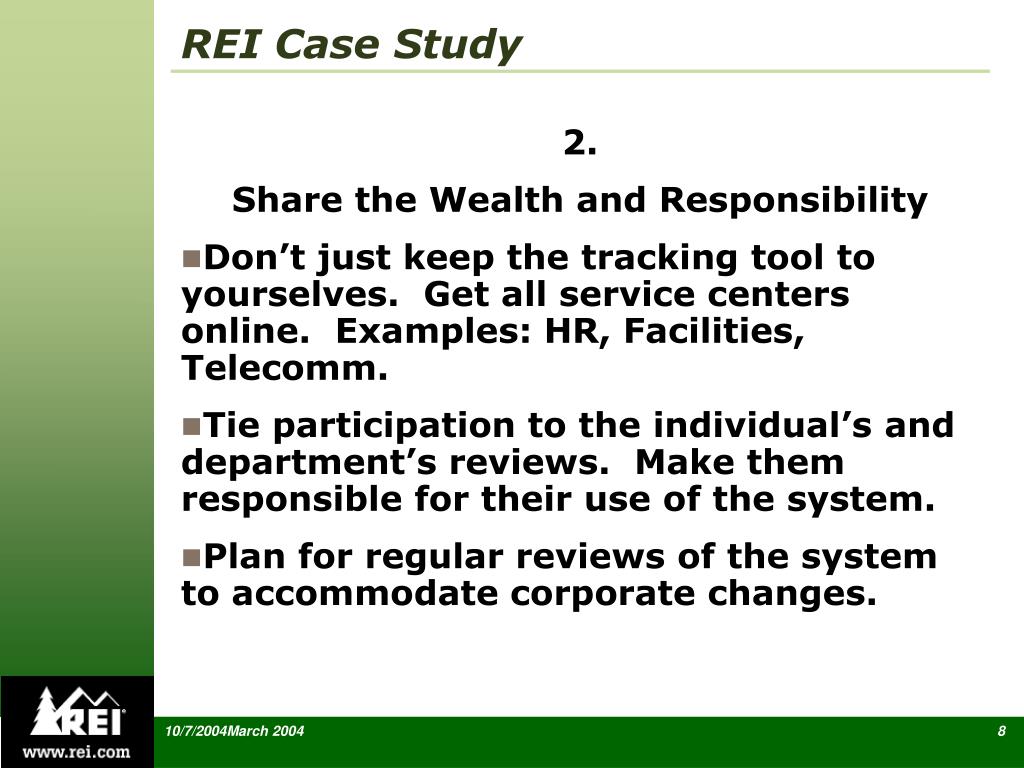 REI Case Study

2.

Share the Wealth and Responsibility

Don’t just keep the tracking tool to yourselves. Get all service centers online. Examples: HR, Facilities, Telecomm.

Tie participation to the individual’s and department’s reviews. Make them responsible for their use of the system.

Plan for regular reviews of the system to accommodate corporate changes.

REI
www.rei.com

10/7/2004March 2004

8